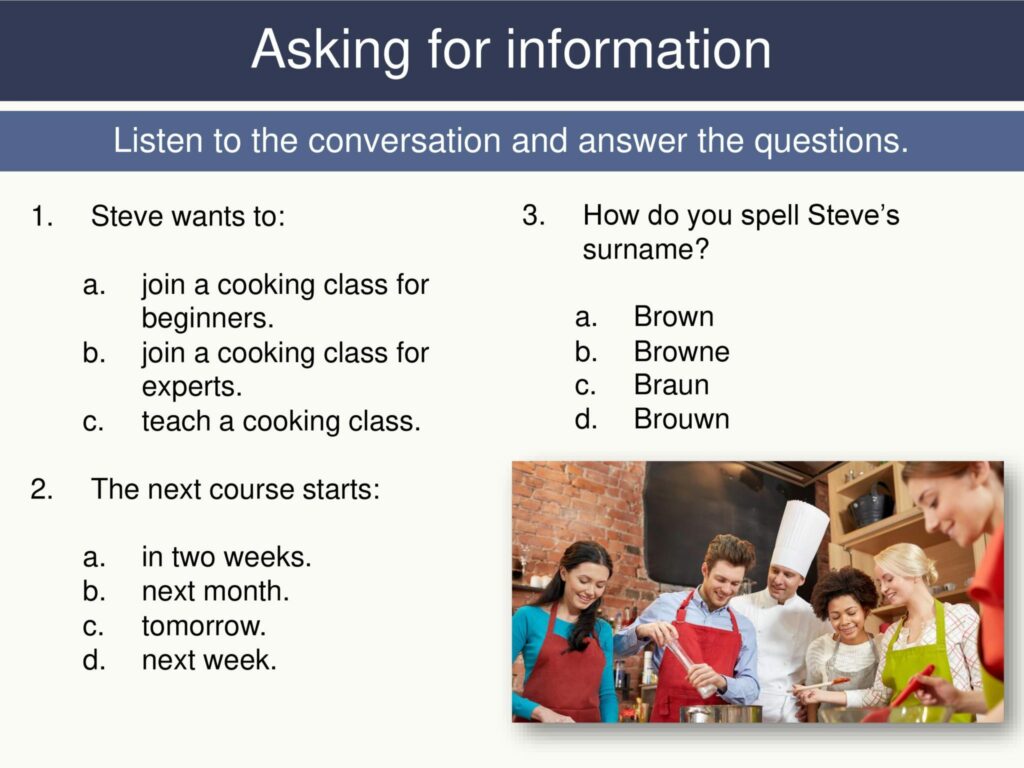 Asking for information

Listen to the conversation and answer the questions.

1. Steve wants to:

a. join a cooking class for beginners.
b. join a cooking class for experts.
c. teach a cooking class.

2. The next course starts:

a. in two weeks.
b. next month.
c. tomorrow.
d. next week.

3. How do you spell Steve's surname?

a. Brown
b. Browne
c. Braun
d. Brouwn